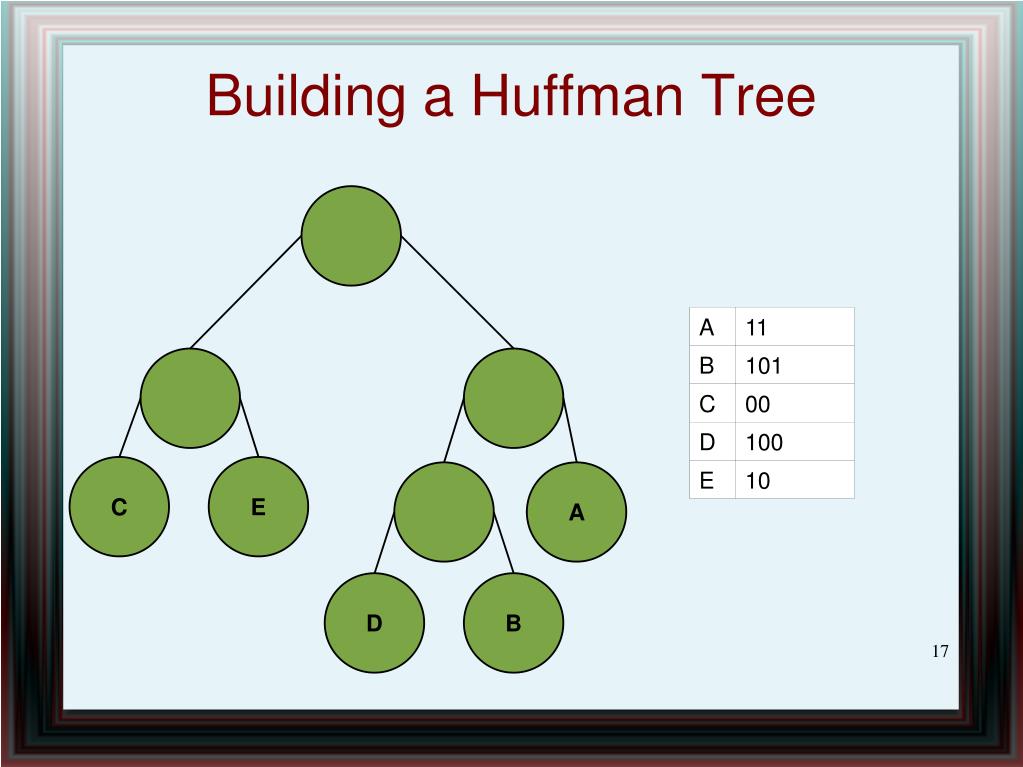 Building a Huffman Tree

C
E
A
D
B

| A | 11 |
|---|---|
| B | 101 |
| C | 00 |
| D | 100 |
| E | 10 |

17